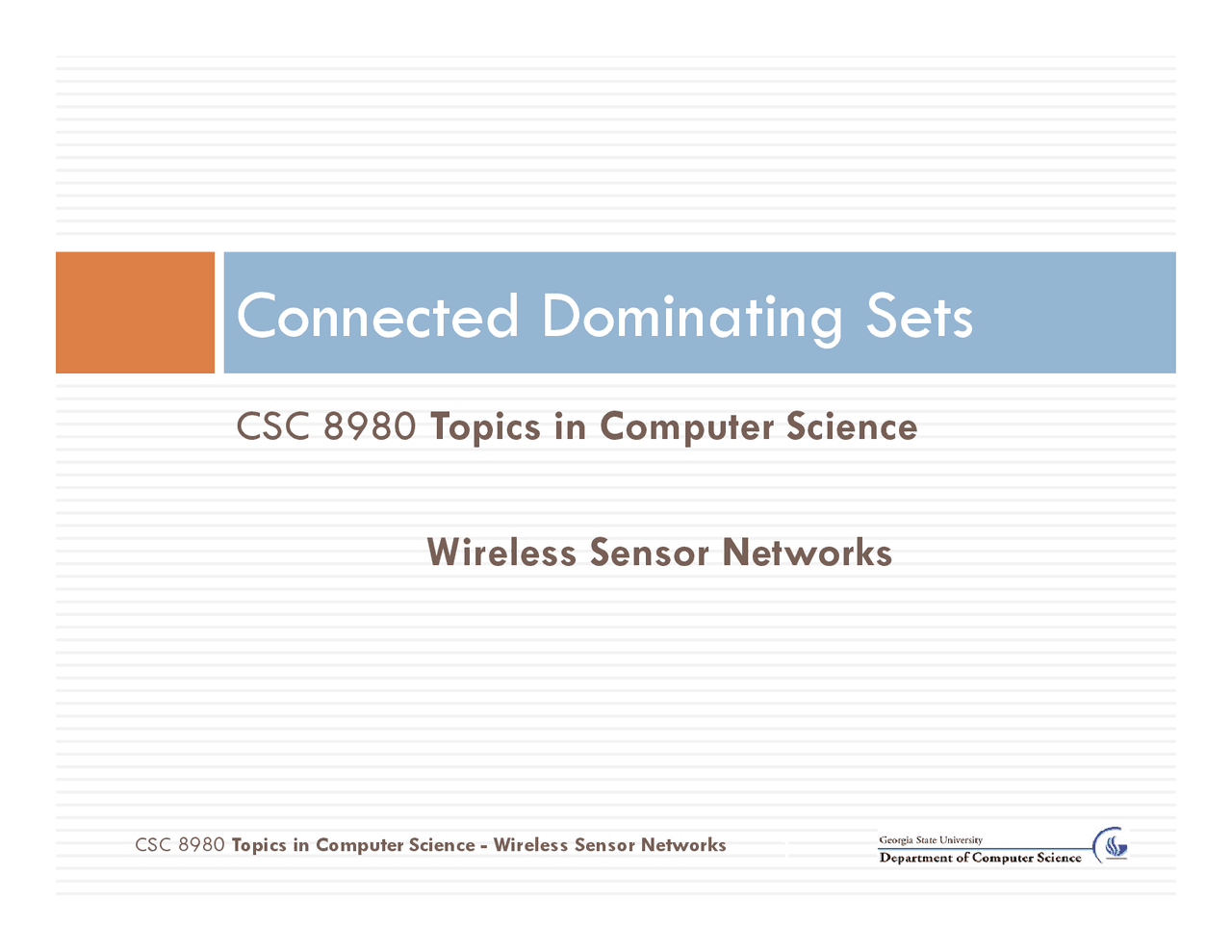 Connected Dominating Sets

CSC 8980 Topics in Computer Science

Wireless Sensor Networks

CSC 8980 Topics in Computer Science - Wireless Sensor Networks

Georgia State University
Department of Computer Science